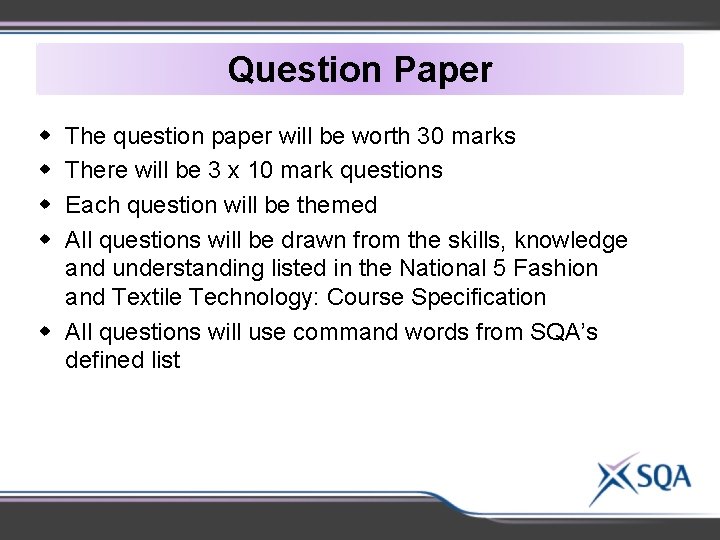 Question Paper

- The question paper will be worth 30 marks
- There will be 3 x 10 mark questions
- Each question will be themed
- All questions will be drawn from the skills, knowledge and understanding listed in the National 5 Fashion and Textile Technology: Course Specification
- All questions will use command words from SQA's defined list

SQA